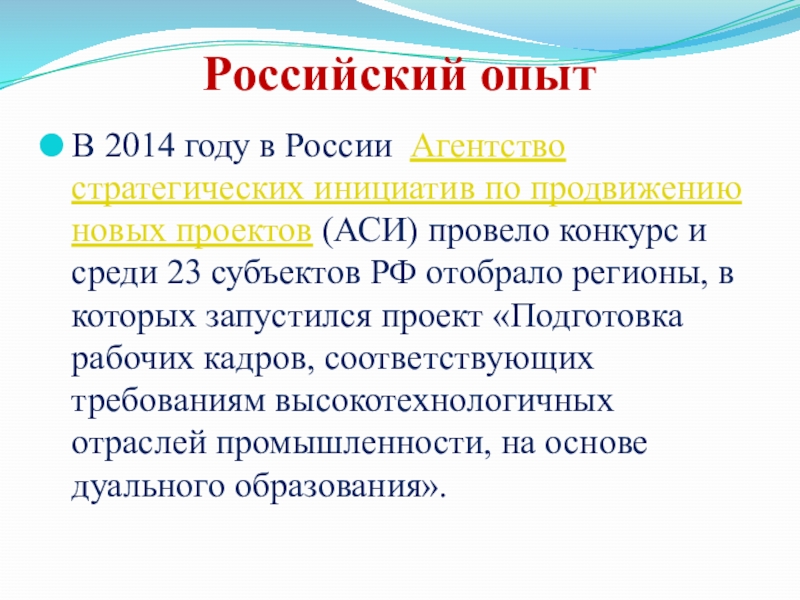 Российский опыт

В 2014 году в России Агентство стратегических инициатив по продвижению новых проектов (АСИ) провело конкурс и среди 23 субъектов РФ отобрало регионы, в которых запустился проект «Подготовка рабочих кадров, соответствующих требованиям высокотехнологичных отраслей промышленности, на основе дуального образования».